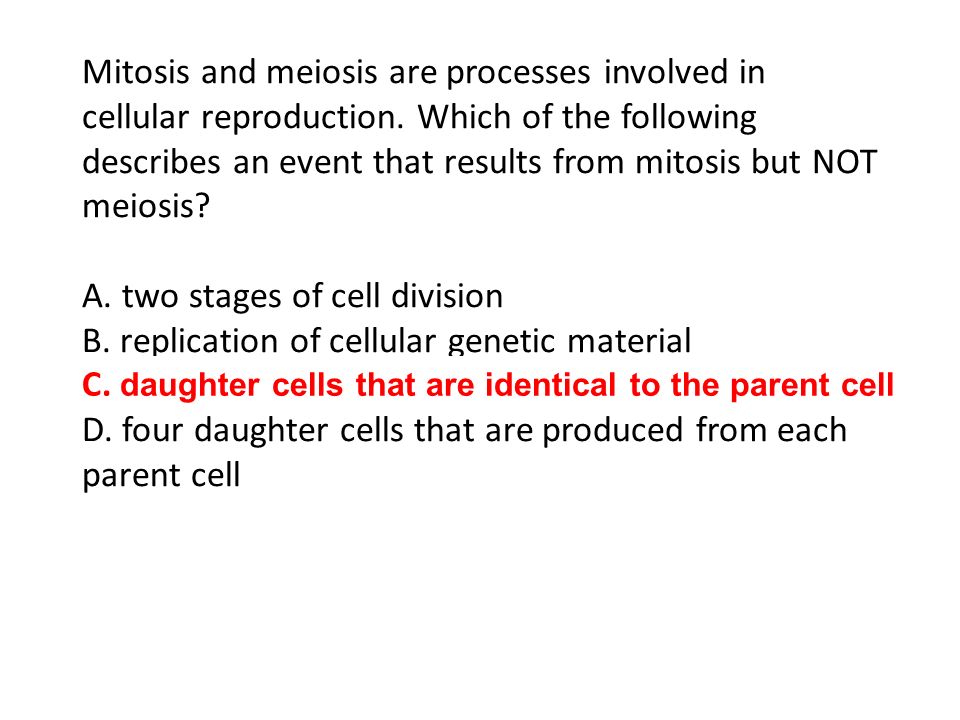 Mitosis and meiosis are processes involved in cellular reproduction. Which of the following describes an event that results from mitosis but NOT meiosis?

A. two stages of cell division
B. replication of cellular genetic material
C. daughter cells that are identical to the parent cell
D. four daughter cells that are produced from each parent cell